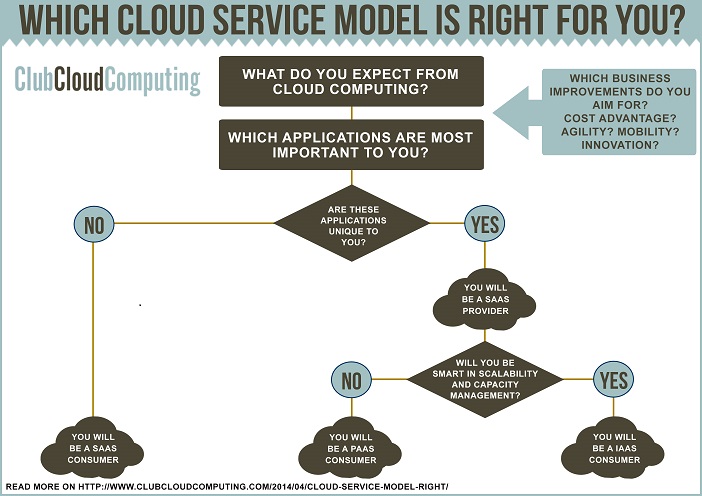 WHICH CLOUD SERVICE MODEL IS RIGHT FOR YOU?

ClubCloudComputing

WHAT DO YOU EXPECT FROM CLOUD COMPUTING?

WHICH BUSINESS IMPROVEMENTS DO YOU AIM FOR? COST ADVANTAGE? AGILITY? MOBILITY? INNOVATION?

WHICH APPLICATIONS ARE MOST IMPORTANT TO YOU?

ARE THESE APPLICATIONS UNIQUE TO YOU?

NO

YES

YOU WILL BE A SAAS PROVIDER

WILL YOU BE SMART IN SCALABILITY AND CAPACITY MANAGEMENT?

NO

YES

YOU WILL BE A SAAS CONSUMER

YOU WILL BE A PAAS CONSUMER

YOU WILL BE A IAAS CONSUMER

READ MORE ON HTTP://WWW.CLUBCLOUDCOMPUTING.COM/2014/04/CLOUD-SERVICE-MODEL-RIGHT/